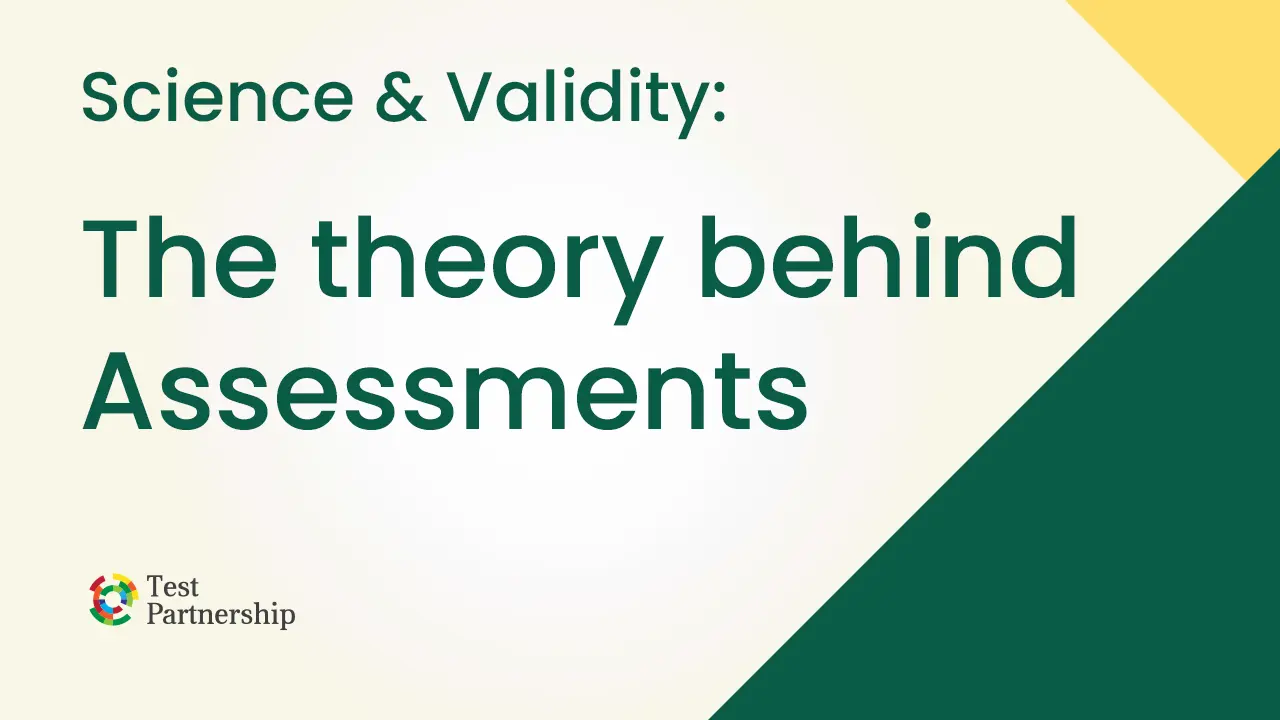 Science & Validity:

The theory behind Assessments

Test Partnership